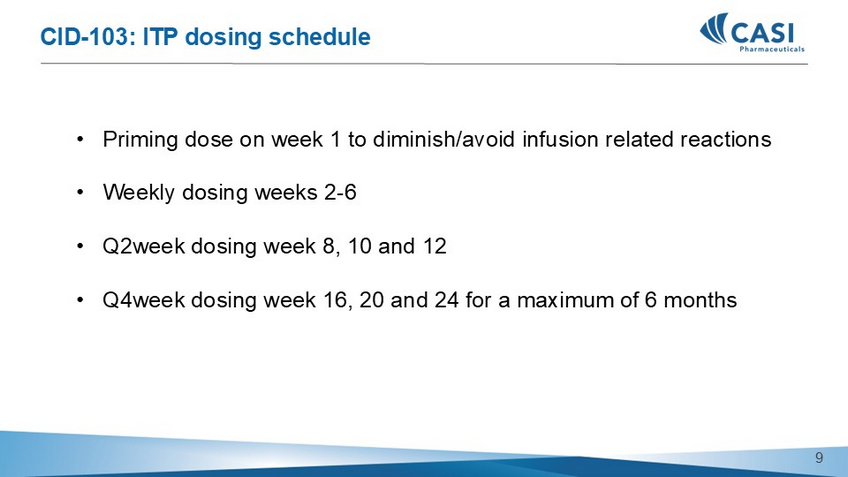 CID-103: ITP dosing schedule

CASI
Pharmaceuticals

• Priming dose on week 1 to diminish/avoid infusion related reactions

• Weekly dosing weeks 2-6

• Q2week dosing week 8, 10 and 12

• Q4week dosing week 16, 20 and 24 for a maximum of 6 months

9